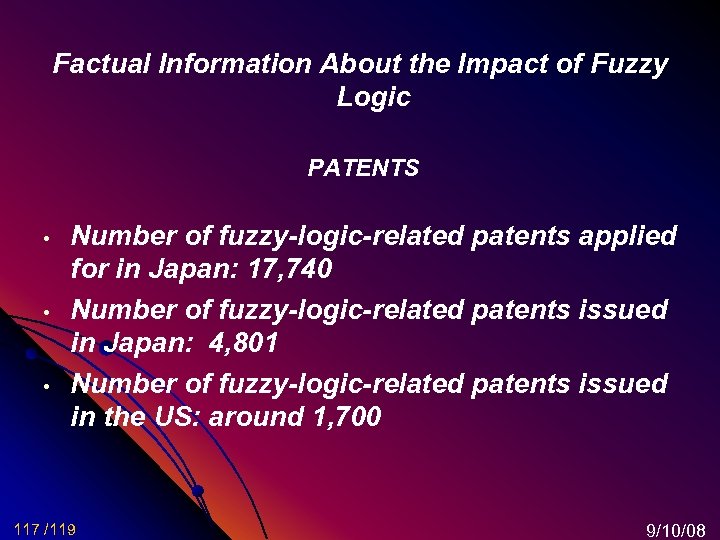 Factual Information About the Impact of Fuzzy Logic

PATENTS

• Number of fuzzy-logic-related patents applied for in Japan: 17,740
• Number of fuzzy-logic-related patents issued in Japan: 4,801
• Number of fuzzy-logic-related patents issued in the US: around 1,700

117 /119

9/10/08